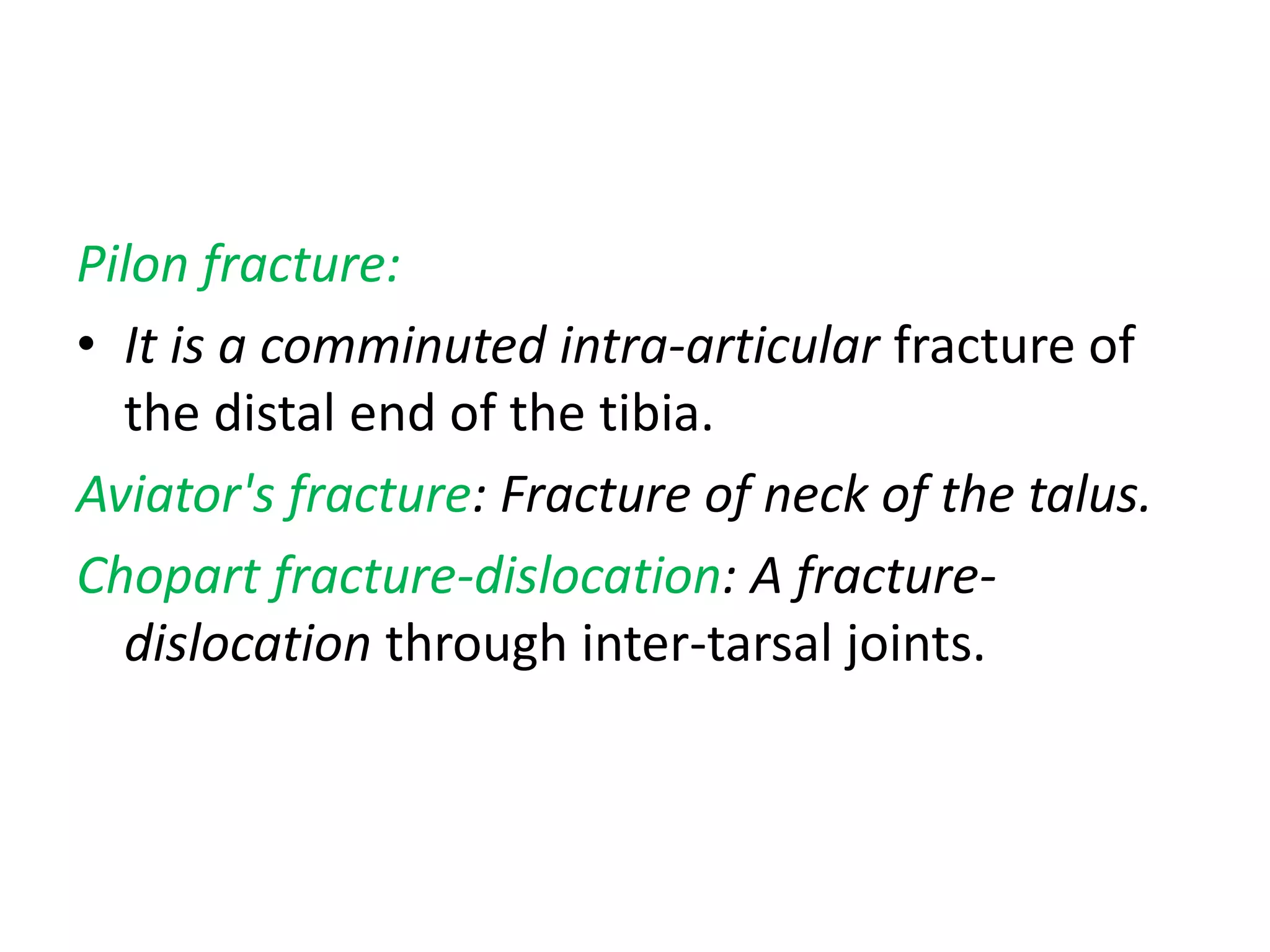 Pilon fracture:

• It is a comminuted intra-articular fracture of the distal end of the tibia.

Aviator's fracture: Fracture of neck of the talus.

Chopart fracture-dislocation: A fracture-dislocation through inter-tarsal joints.